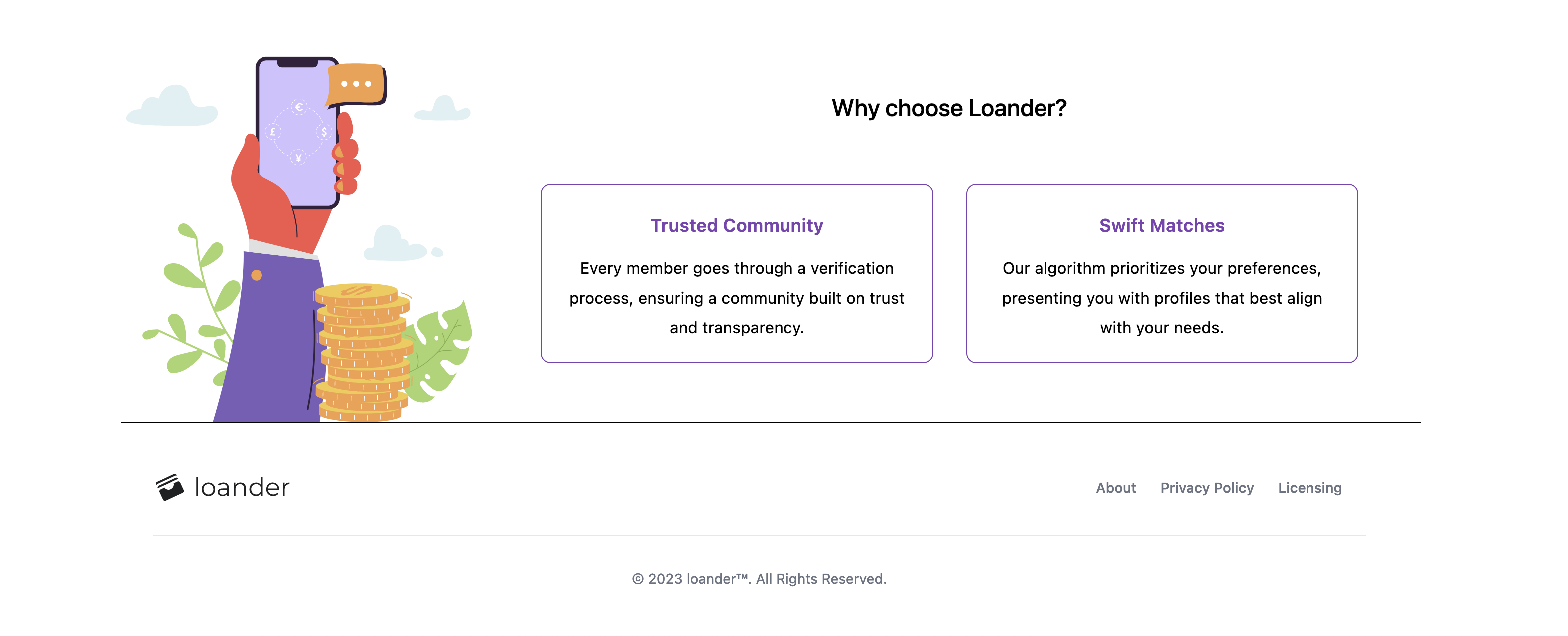 €
£
$
¥

Why choose Loander?

Trusted Community

Every member goes through a verification process, ensuring a community built on trust and transparency.

Swift Matches

Our algorithm prioritizes your preferences, presenting you with profiles that best align with your needs.

loander

About Privacy Policy Licensing

© 2023 loander™. All Rights Reserved.